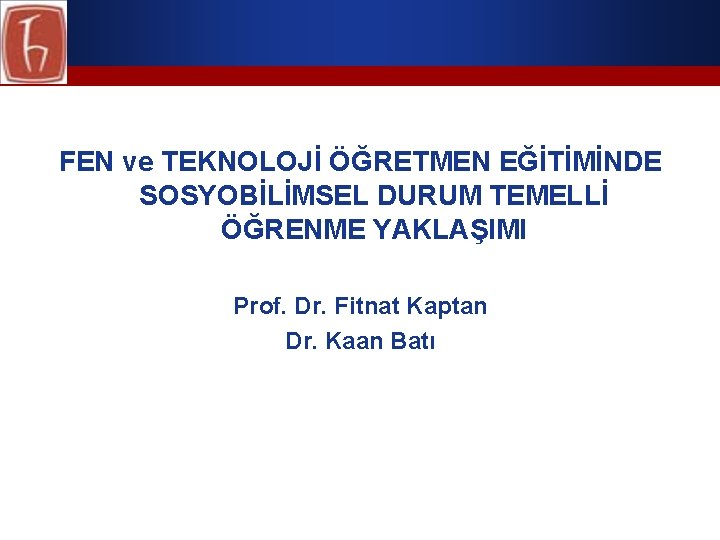 FEN ve TEKNOLOJİ ÖĞRETMEN EĞİTİMİNDE SOSYOBİLİMSEL DURUM TEMELLİ ÖĞRENME YAKLAŞIMI

Prof. Dr. Fitnat Kaptan
Dr. Kaan Batı